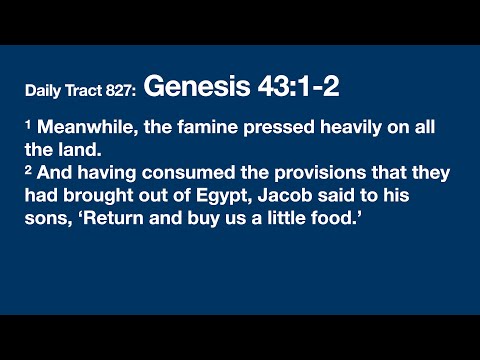 Daily Tract 827: Genesis 43:1-2

$^1$ Meanwhile, the famine pressed heavily on all the land.
$^2$ And having consumed the provisions that they had brought out of Egypt, Jacob said to his sons, ‘Return and buy us a little food.’